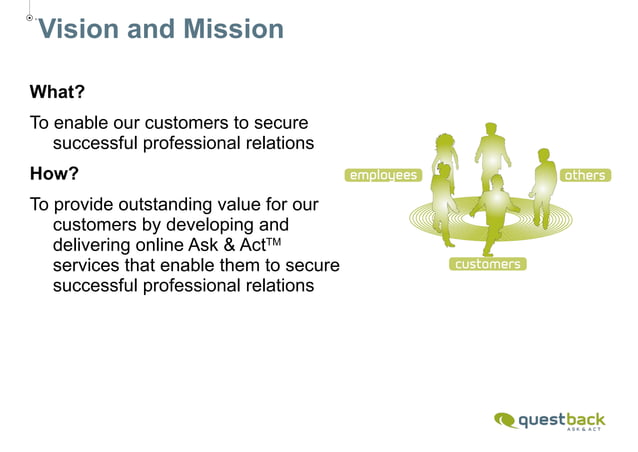 Vision and Mission

What?

To enable our customers to secure successful professional relations

How?

To provide outstanding value for our customers by developing and delivering online Ask & Act™ services that enable them to secure successful professional relations

employees

others

customers

questback
ASK & ACT